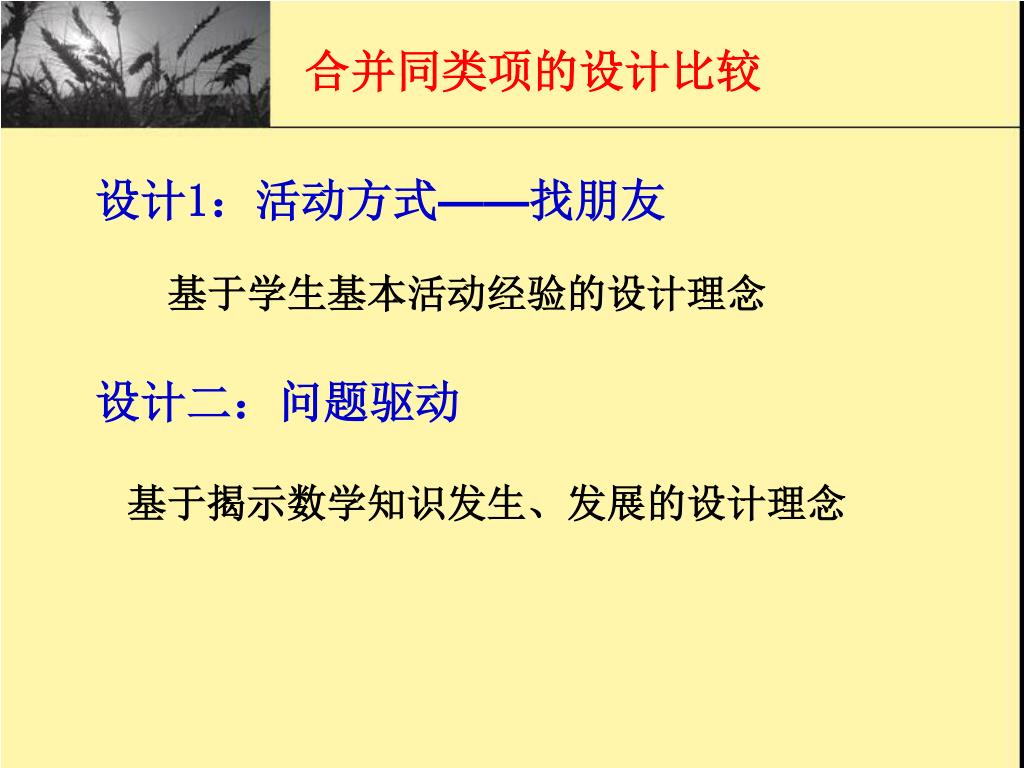 合并同类项的设计比较

设计1：活动方式——找朋友

基于学生基本活动经验的设计理念

设计二：问题驱动

基于揭示数学知识发生、发展的设计理念